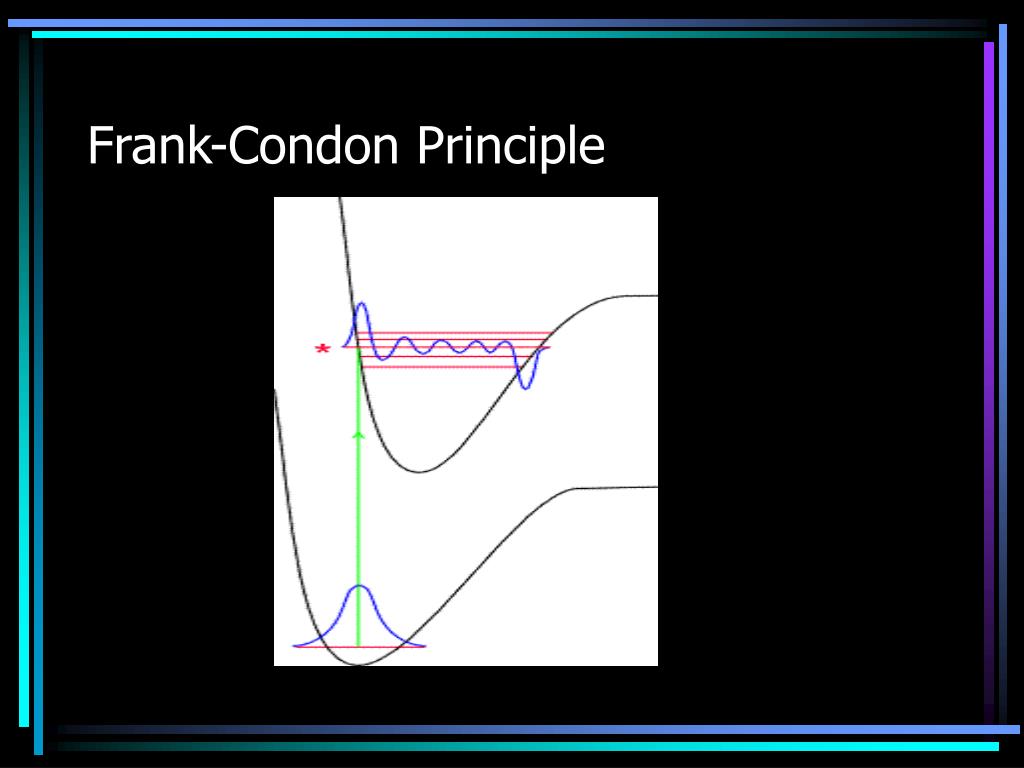 Frank-Condon Principle

*